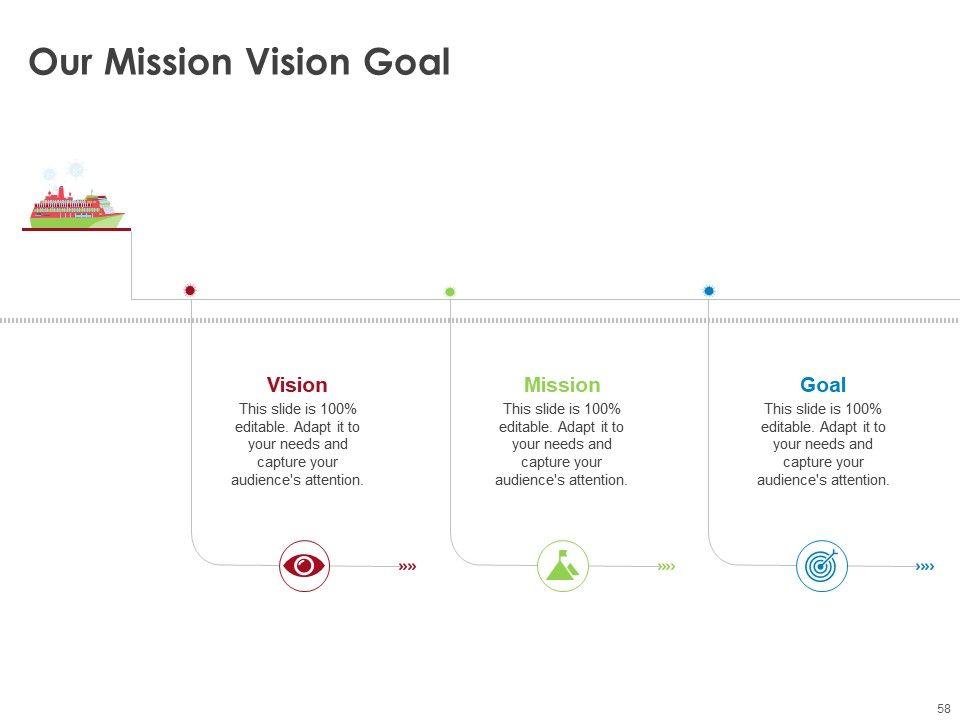 Our Mission Vision Goal

Vision
This slide is 100% editable. Adapt it to your needs and capture your audience's attention.

Mission
This slide is 100% editable. Adapt it to your needs and capture your audience's attention.

Goal
This slide is 100% editable. Adapt it to your needs and capture your audience's attention.

58